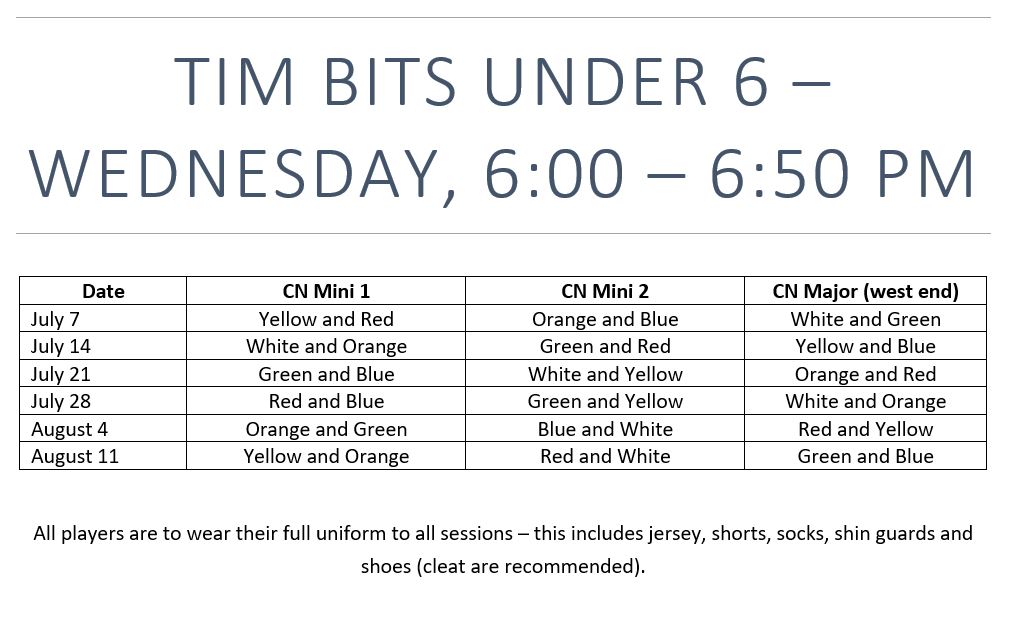 TIM BITS UNDER 6 – WEDNESDAY, 6:00 – 6:50 PM

| Date | CN Mini 1 | CN Mini 2 | CN Major (west end) |
|---|---|---|---|
| July 7 | Yellow and Red | Orange and Blue | White and Green |
| July 14 | White and Orange | Green and Red | Yellow and Blue |
| July 21 | Green and Blue | White and Yellow | Orange and Red |
| July 28 | Red and Blue | Green and Yellow | White and Orange |
| August 4 | Orange and Green | Blue and White | Red and Yellow |
| August 11 | Yellow and Orange | Red and White | Green and Blue |

All players are to wear their full uniform to all sessions – this includes jersey, shorts, socks, shin guards and shoes (cleat are recommended).